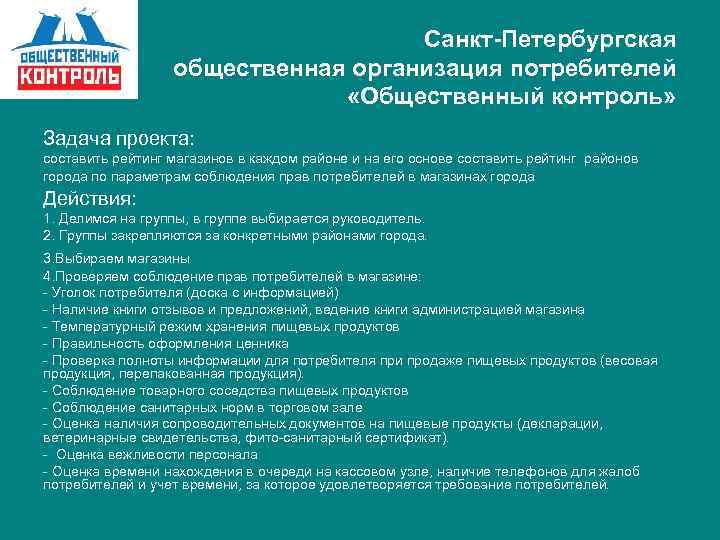 ОБЩЕСТВЕННЫЙ КОНТРОЛЬ

Санкт-Петербургская общественная организация потребителей «Общественный контроль»

Задача проекта:
составить рейтинг магазинов в каждом районе и на его основе составить рейтинг районов города по параметрам соблюдения прав потребителей в магазинах города

Действия:
1. Делимся на группы, в группе выбирается руководитель.
2. Группы закрепляются за конкретными районами города.

3.Выбираем магазины
4.Проверяем соблюдение прав потребителей в магазине:
- Уголок потребителя (доска с информацией)
- Наличие книги отзывов и предложений, ведение книги администрацией магазина
- Температурный режим хранения пищевых продуктов
- Правильность оформления ценника
- Проверка полноты информации для потребителя при продаже пищевых продуктов (весовая продукция, перепакованная продукция).
- Соблюдение товарного соседства пищевых продуктов
- Соблюдение санитарных норм в торговом зале
- Оценка наличия сопроводительных документов на пищевые продукты (декларации, ветеринарные свидетельства, фито-санитарный сертификат).
- Оценка вежливости персонала
- Оценка времени нахождения в очереди на кассовом узле, наличие телефонов для жалоб потребителей и учет времени, за которое удовлетворяется требование потребителей.